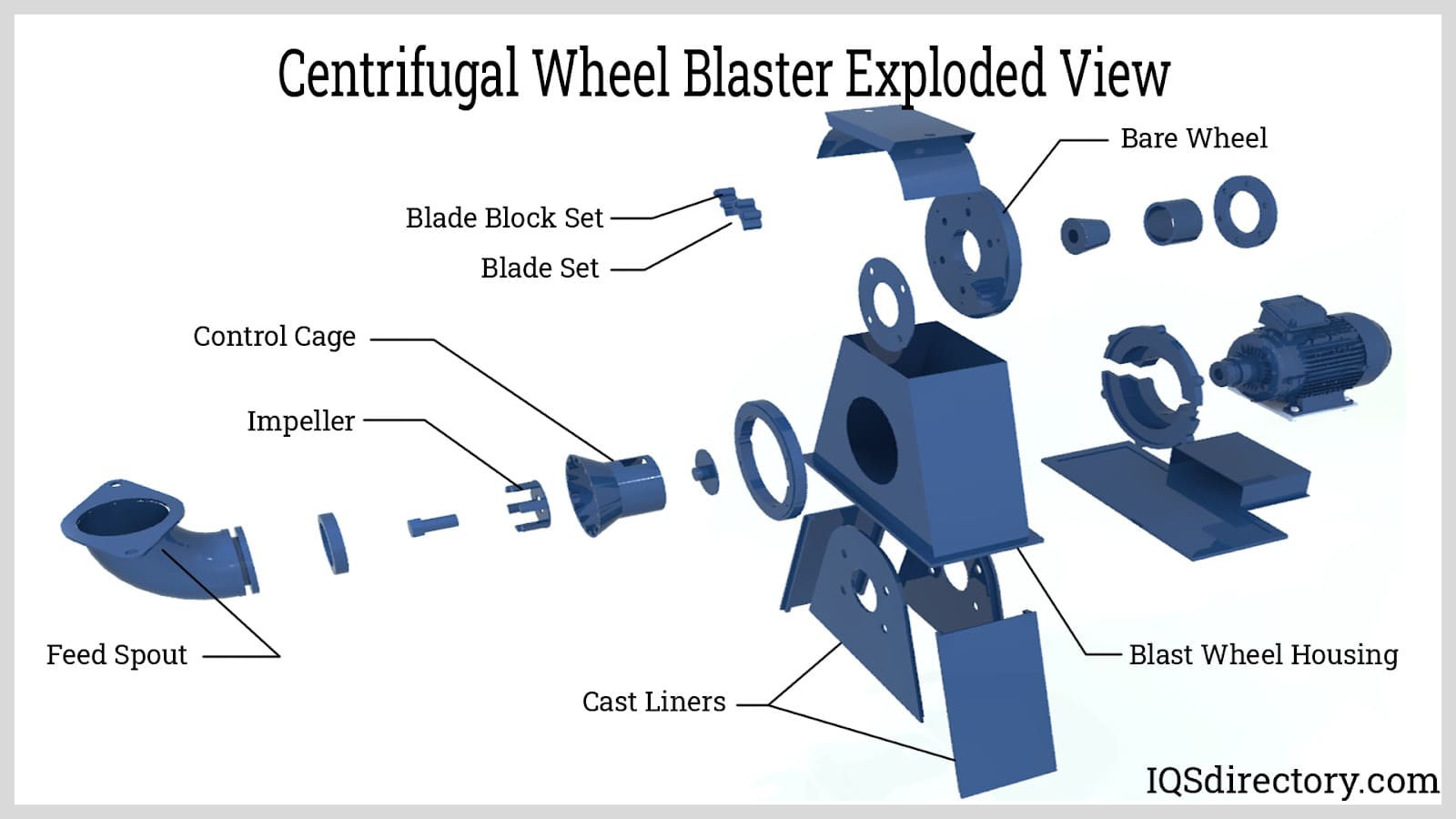 Centrifugal Wheel Blaster Exploded View

Bare Wheel

Blade Block Set

Blade Set

Control Cage

Impeller

Feed Spout

Cast Liners

Blast Wheel Housing

IQSdirectory.com